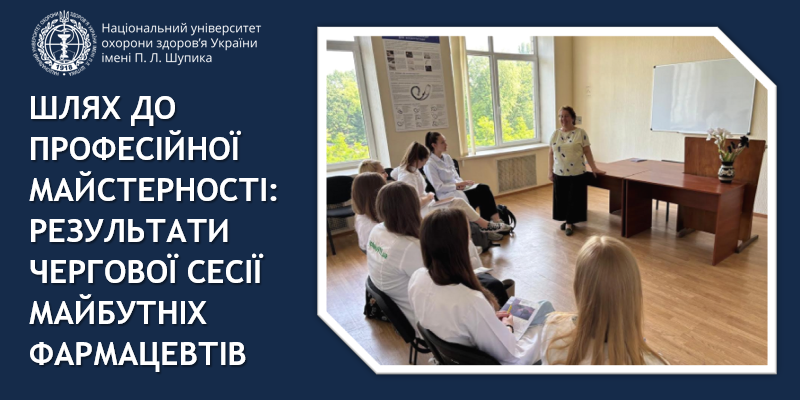 Національний університет охорони здоров'я України імені П. Л. Шупика

ШЛЯХ ДО ПРОФЕСІЙНОЇ МАЙСТЕРНОСТІ: РЕЗУЛЬТАТИ ЧЕРГОВОЇ СЕСІЇ МАЙБУТНІХ ФАРМАЦЕВТІВ